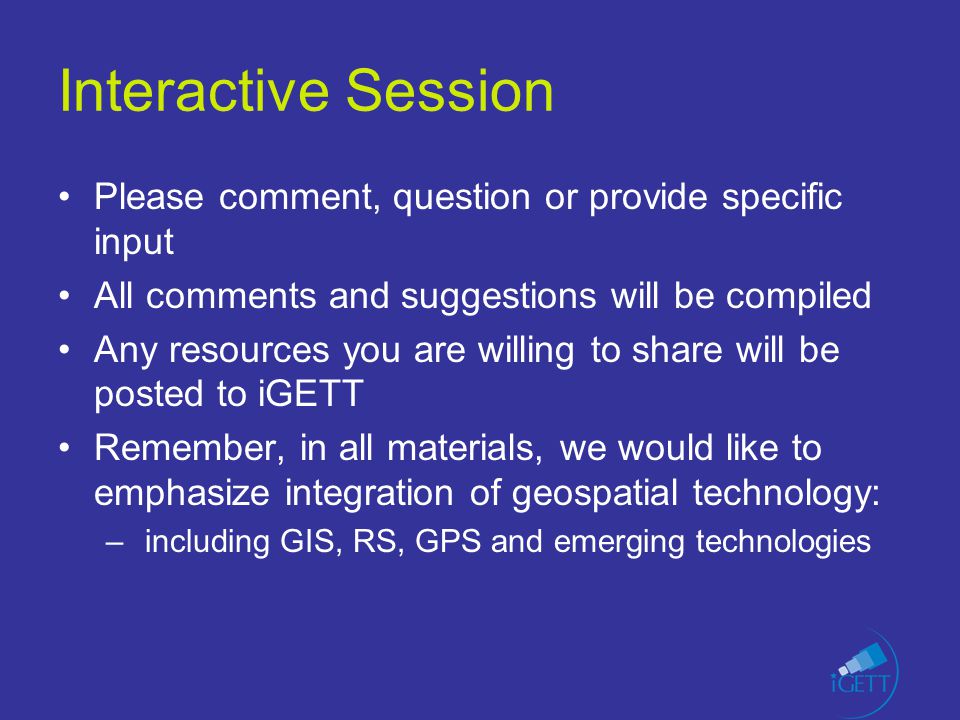 Interactive Session

• Please comment, question or provide specific input
• All comments and suggestions will be compiled
• Any resources you are willing to share will be posted to iGETT
• Remember, in all materials, we would like to emphasize integration of geospatial technology:
– including GIS, RS, GPS and emerging technologies

iGETT